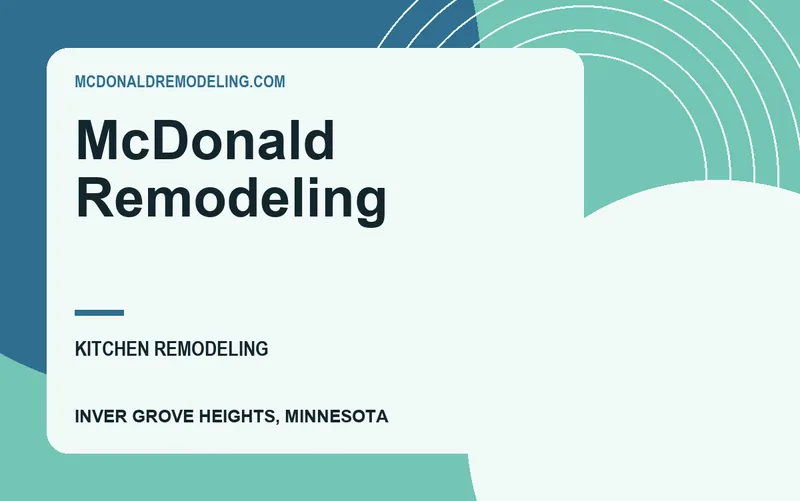 MCDONALDREMODELING.COM

McDonald Remodeling

KITCHEN REMODELING

INVER GROVE HEIGHTS, MINNESOTA